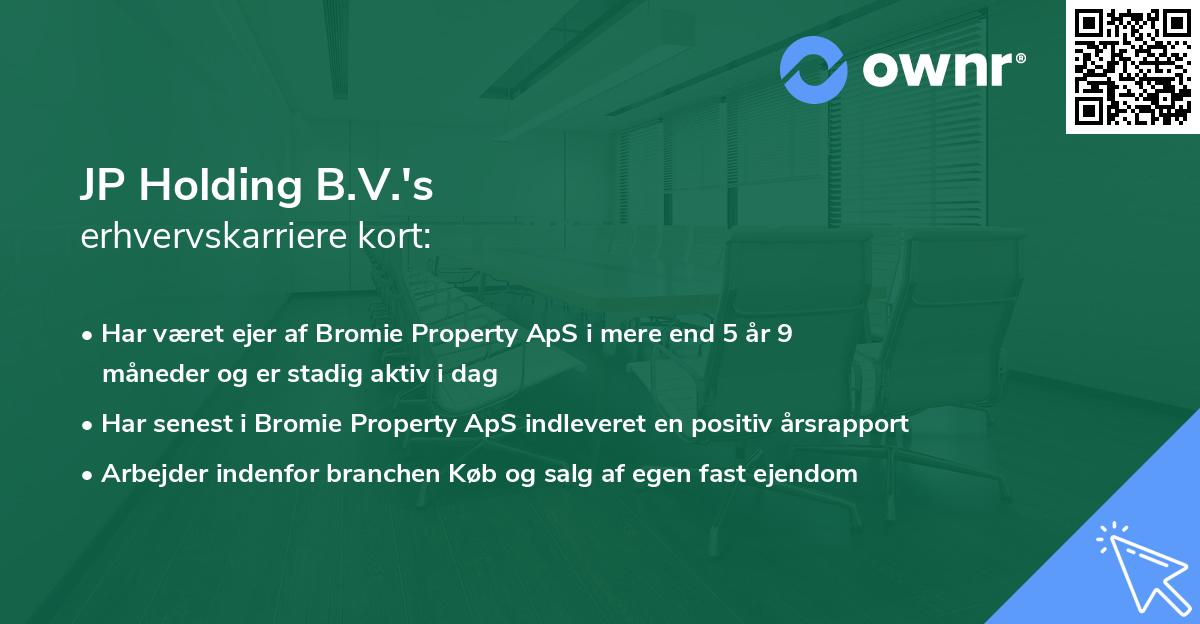 ownr®

JP Holding B.V.'s
erhvervskarriere kort:

• Har været ejer af Bromie Property ApS i mere end 5 år 9 måneder og er stadig aktiv i dag
• Har senest i Bromie Property ApS indleveret en positiv årsrapport
• Arbejder indenfor branchen Køb og salg af egen fast ejendom